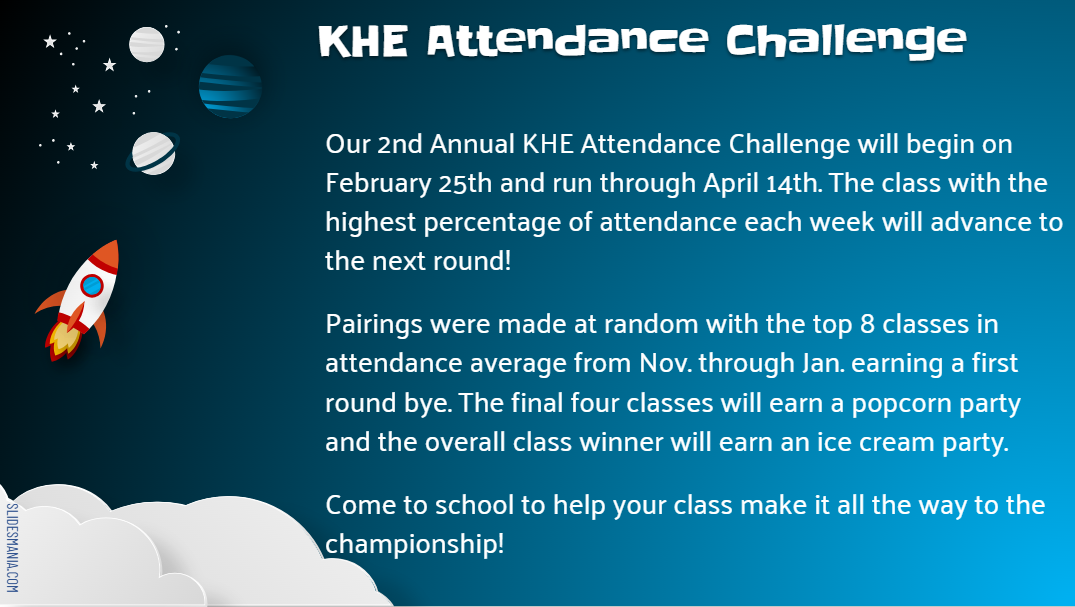 KHE Attendance Challenge

Our 2nd Annual KHE Attendance Challenge will begin on February 25th and run through April 14th. The class with the highest percentage of attendance each week will advance to the next round!

Pairings were made at random with the top 8 classes in attendance average from Nov. through Jan. earning a first round bye. The final four classes will earn a popcorn party and the overall class winner will earn an ice cream party.

Come to school to help your class make it all the way to the championship!

SLIDESMANIA.COM